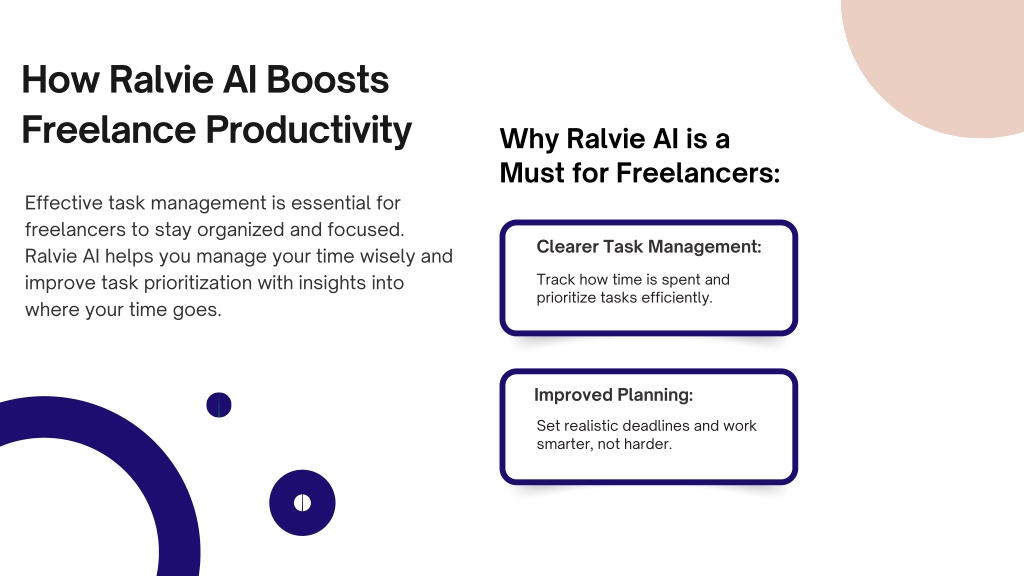 How Ralvie AI Boosts Freelance Productivity

Effective task management is essential for freelancers to stay organized and focused. Ralvie AI helps you manage your time wisely and improve task prioritization with insights into where your time goes.

Why Ralvie AI is a Must for Freelancers:

Clearer Task Management:

Track how time is spent and prioritize tasks efficiently.

Improved Planning:

Set realistic deadlines and work smarter, not harder.